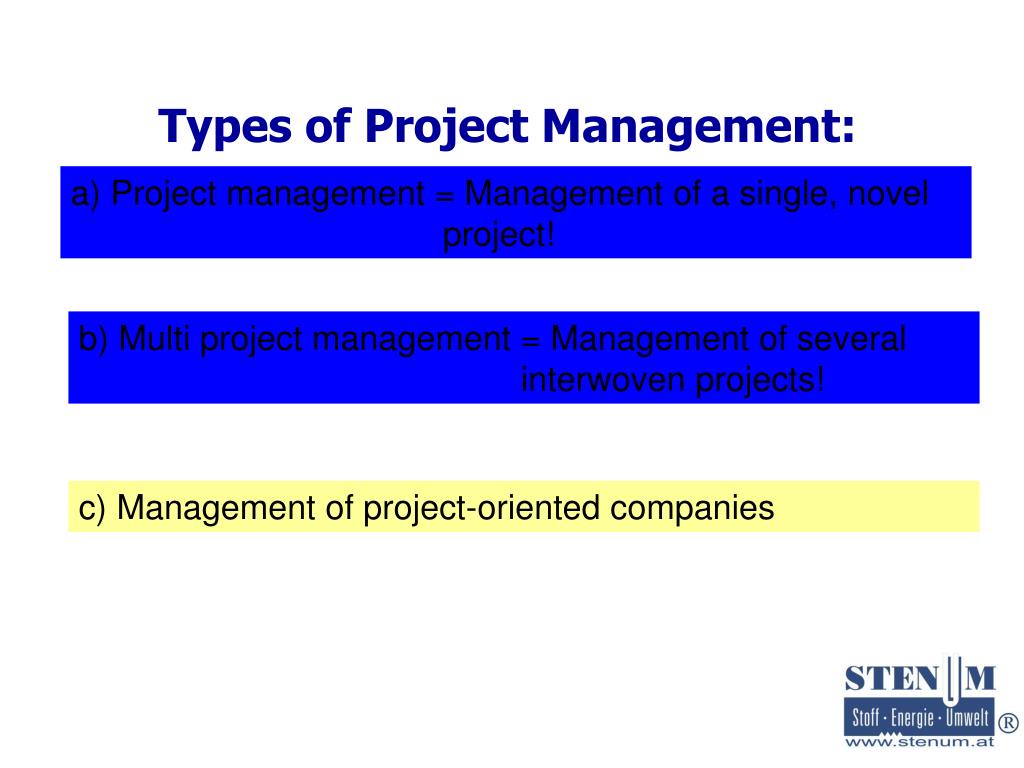 Types of Project Management:

a) Project management = Management of a single, novel project!

b) Multi project management = Management of several interwoven projects!

c) Management of project-oriented companies

STENUM
Stoff · Energie · Umwelt ®
www.stenum.at